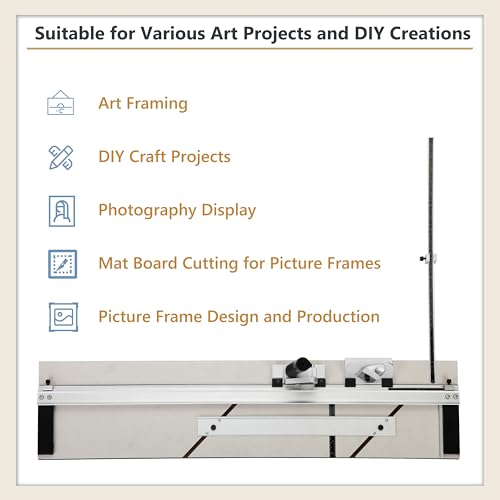 Suitable for Various Art Projects and DIY Creations

Art Framing

DIY Craft Projects

Photography Display

Mat Board Cutting for Picture Frames

Picture Frame Design and Production